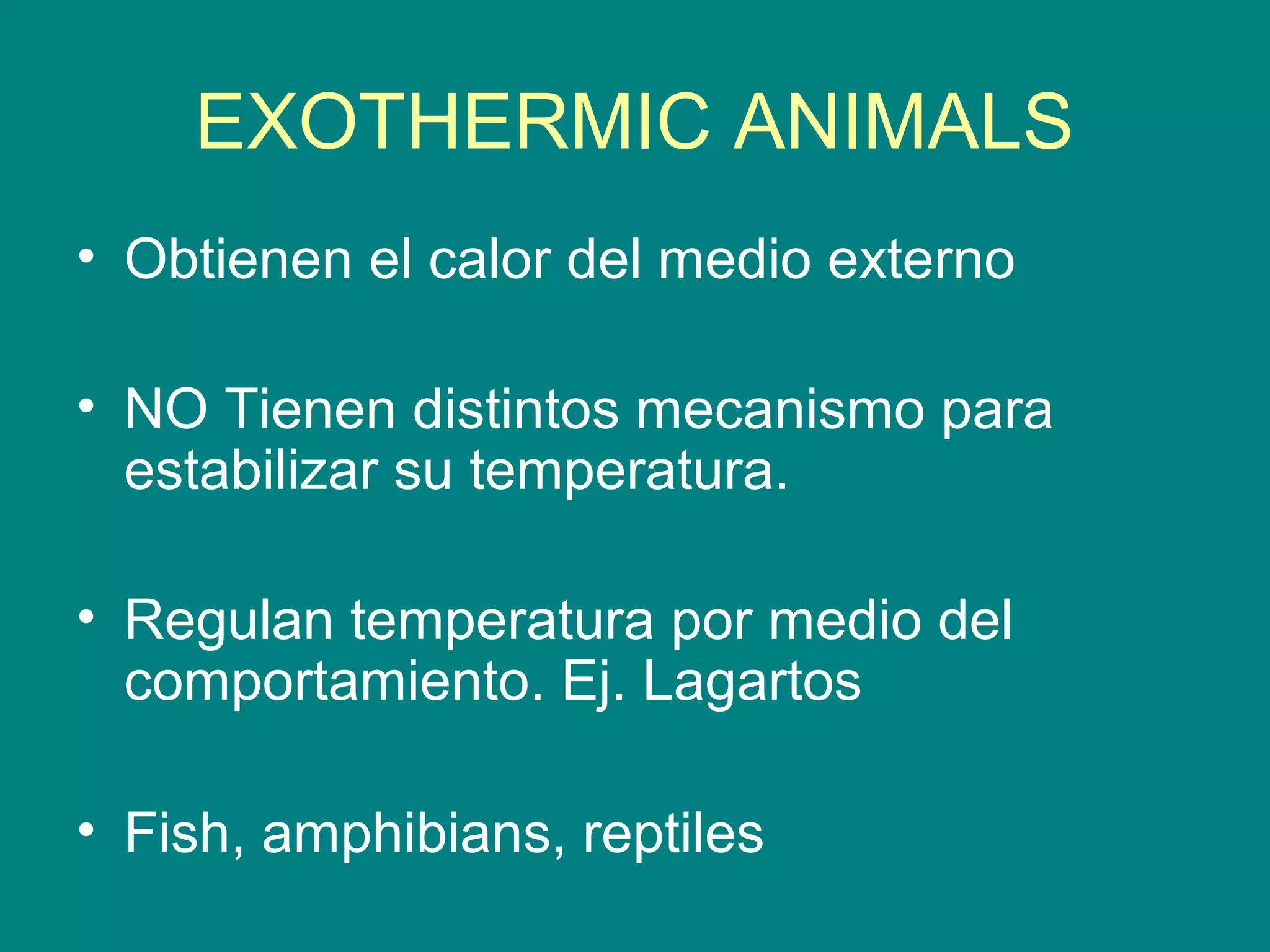 EXOTHERMIC ANIMALS

• Obtienen el calor del medio externo

• NO Tienen distintos mecanismo para estabilizar su temperatura.

• Regulan temperatura por medio del comportamiento. Ej. Lagartos

• Fish, amphibians, reptiles